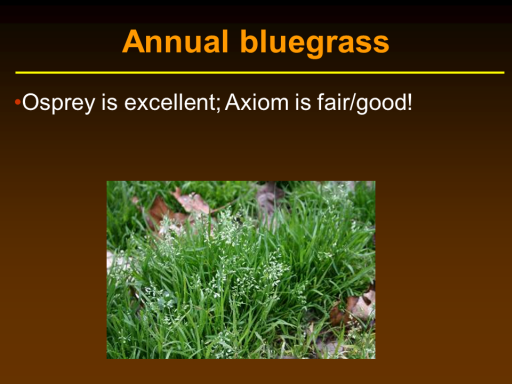 Annual bluegrass

•Osprey is excellent; Axiom is fair/good!